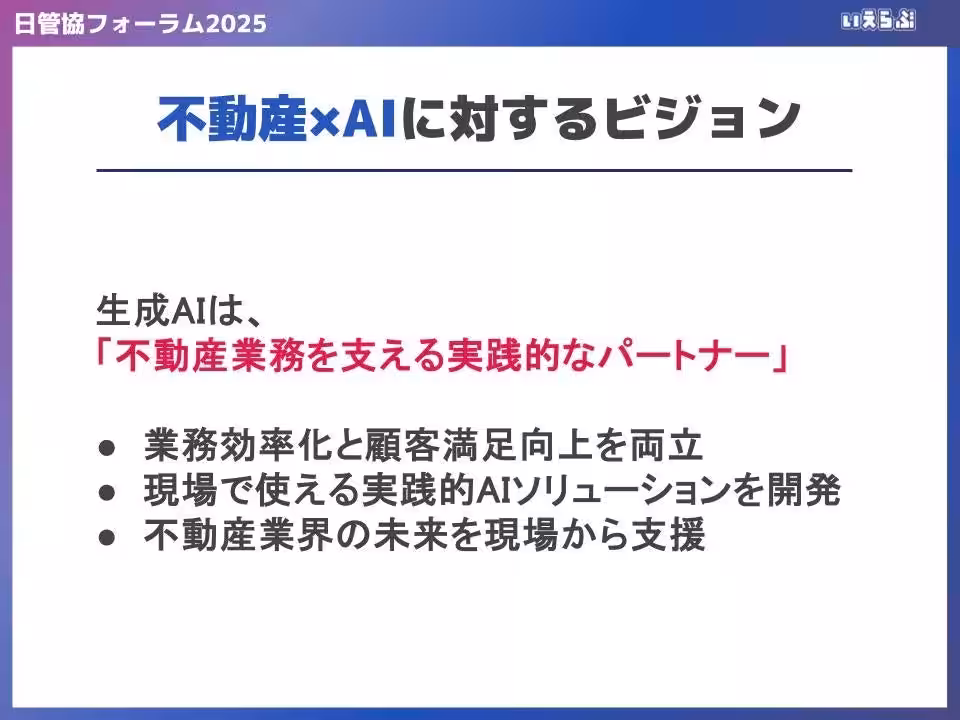 日管協フォーラム2025

いえらぶ

不動産×AIに対するビジョン

生成AIは、
「不動産業務を支える実践的なパートナー」

● 業務効率化と顧客満足向上を両立
● 現場で使える実践的AIソリューションを開発
● 不動産業界の未来を現場から支援